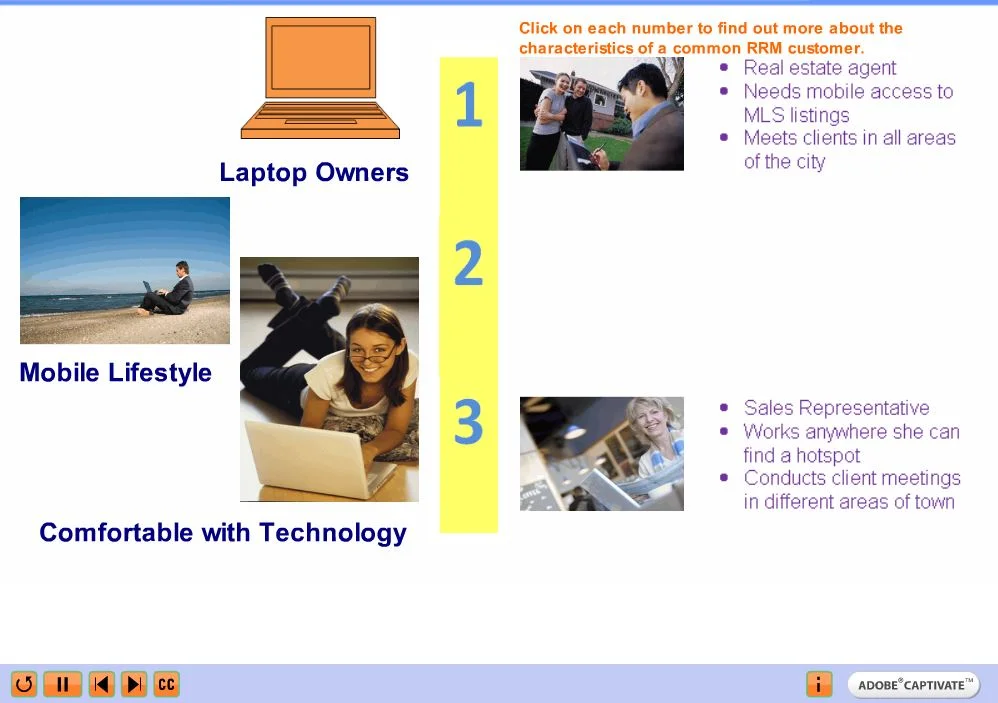 Laptop Owners

Mobile Lifestyle

Comfortable with Technology

Click on each number to find out more about the characteristics of a common RRM customer.

1

- Real estate agent
- Needs mobile access to MLS listings
- Meets clients in all areas of the city

2

3

- Sales Representative
- Works anywhere she can find a hotspot
- Conducts client meetings in different areas of town

CC

i

ADOBE® CAPTIVATE™